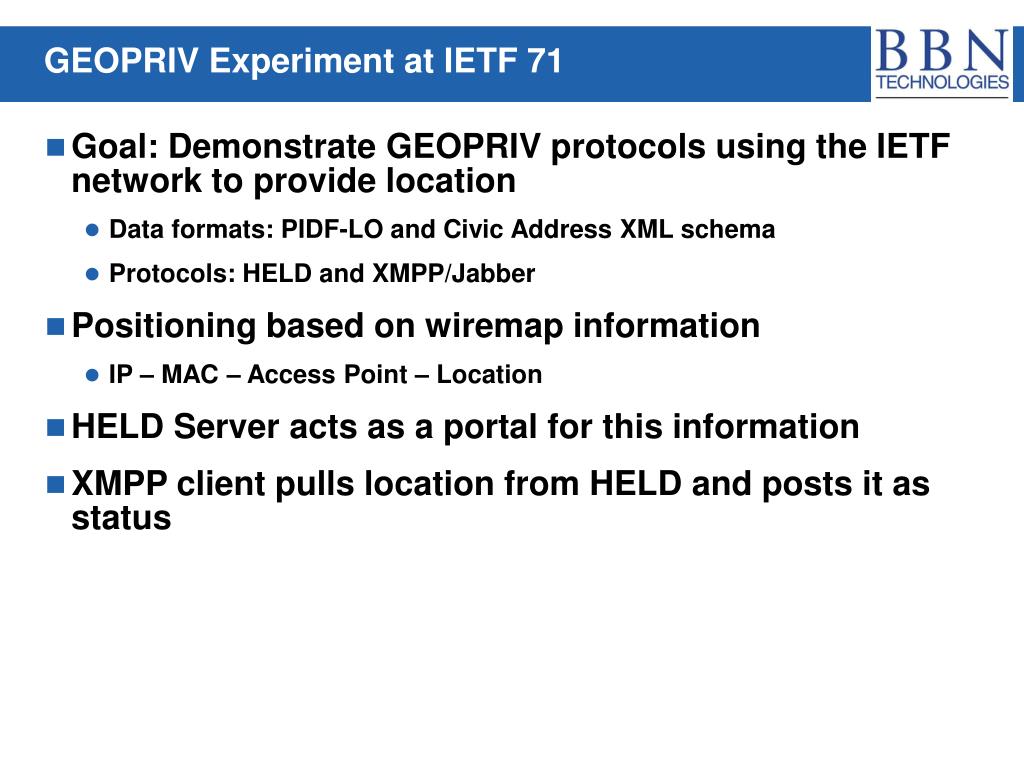 GEOPRIV Experiment at IETF 71

BBN TECHNOLOGIES

Goal: Demonstrate GEOPRIV protocols using the IETF network to provide location

Data formats: PIDF-LO and Civic Address XML schema

Protocols: HELD and XMPP/Jabber

Positioning based on wiremap information

IP – MAC – Access Point – Location

HELD Server acts as a portal for this information

XMPP client pulls location from HELD and posts it as status